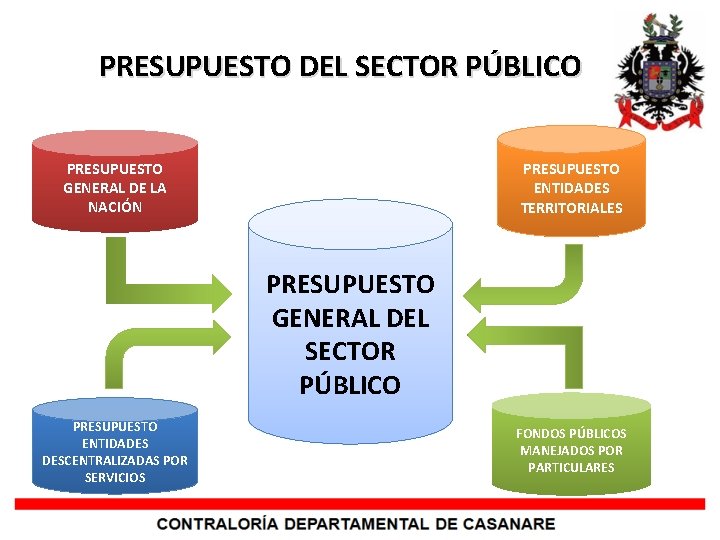 PRESUPUESTO DEL SECTOR PÚBLICO

PRESUPUESTO GENERAL DE LA NACIÓN

PRESUPUESTO ENTIDADES TERRITORIALES

PRESUPUESTO GENERAL DEL SECTOR PÚBLICO

PRESUPUESTO ENTIDADES DESCENTRALIZADAS POR SERVICIOS

FONDOS PÚBLICOS MANEJADOS POR PARTICULARES

CONTRALORÍA DEPARTAMENTAL DE CASANARE